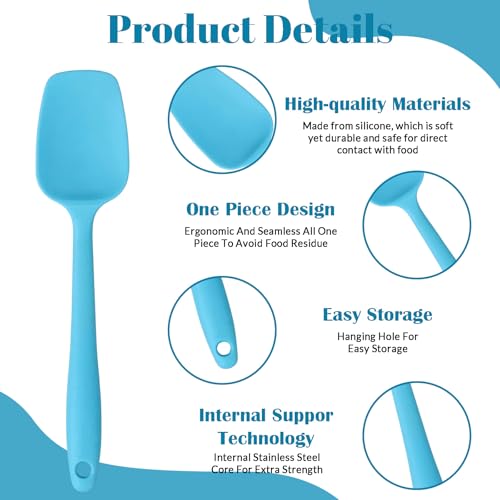 Product Details

High-quality Materials

Made from silicone, which is soft yet durable and safe for direct contact with food

One Piece Design

Ergonomic And Seamless All One Piece To Avoid Food Residue

Easy Storage

Hanging Hole For Easy Storage

Internal Suppor Technology

Internal Stainless Steel Core For Extra Strength